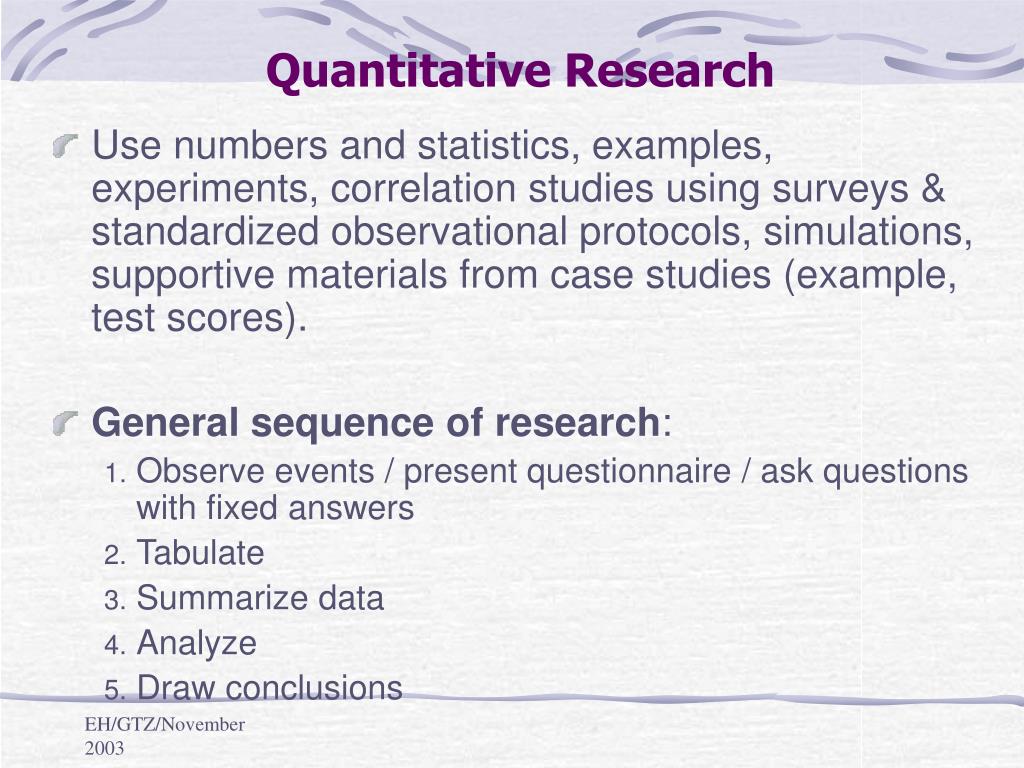 Quantitative Research

Use numbers and statistics, examples, experiments, correlation studies using surveys & standardized observational protocols, simulations, supportive materials from case studies (example, test scores).

General sequence of research:
1. Observe events / present questionnaire / ask questions with fixed answers
2. Tabulate
3. Summarize data
4. Analyze
5. Draw conclusions

EH/GTZ/November 2003